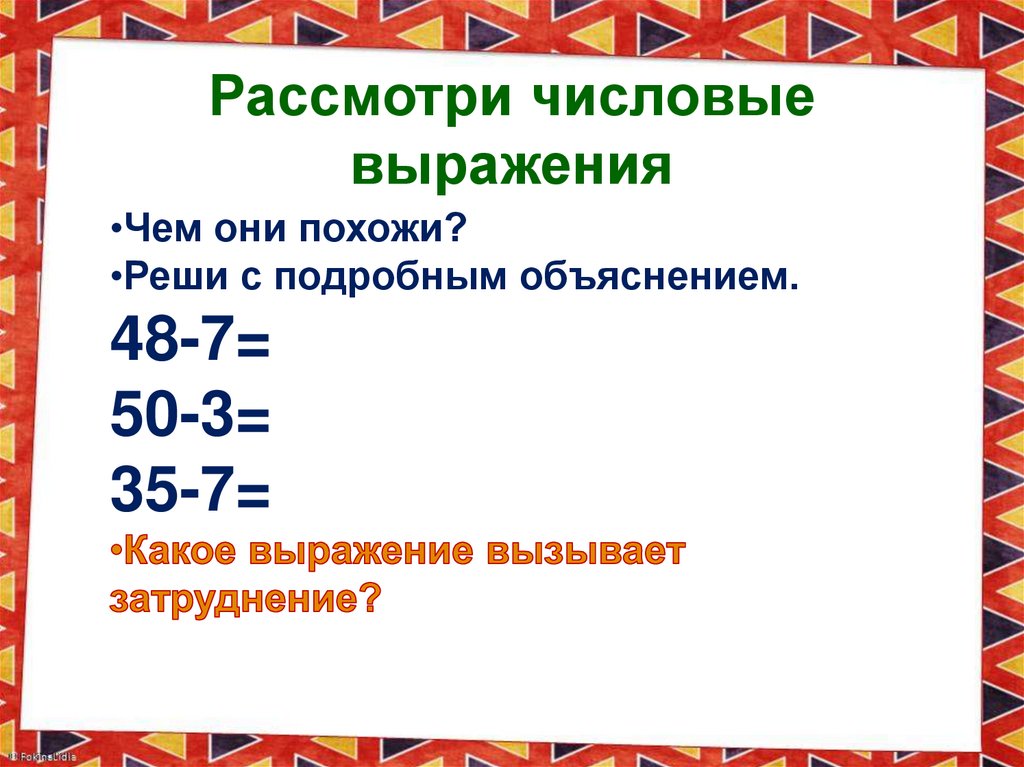 Рассмотри числовые выражения

•Чем они похожи?
•Реши с подробным объяснением.

48-7=
50-3=
35-7=

•Какое выражение вызывает затруднение?

© FokinaLidia